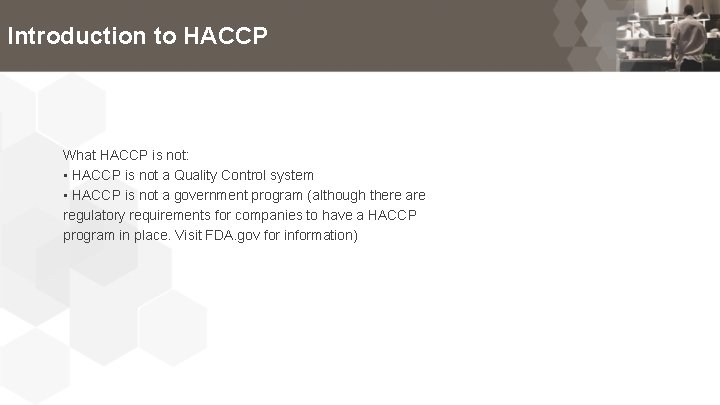 Introduction to HACCP

What HACCP is not:
• HACCP is not a Quality Control system
• HACCP is not a government program (although there are regulatory requirements for companies to have a HACCP program in place. Visit FDA.gov for information)